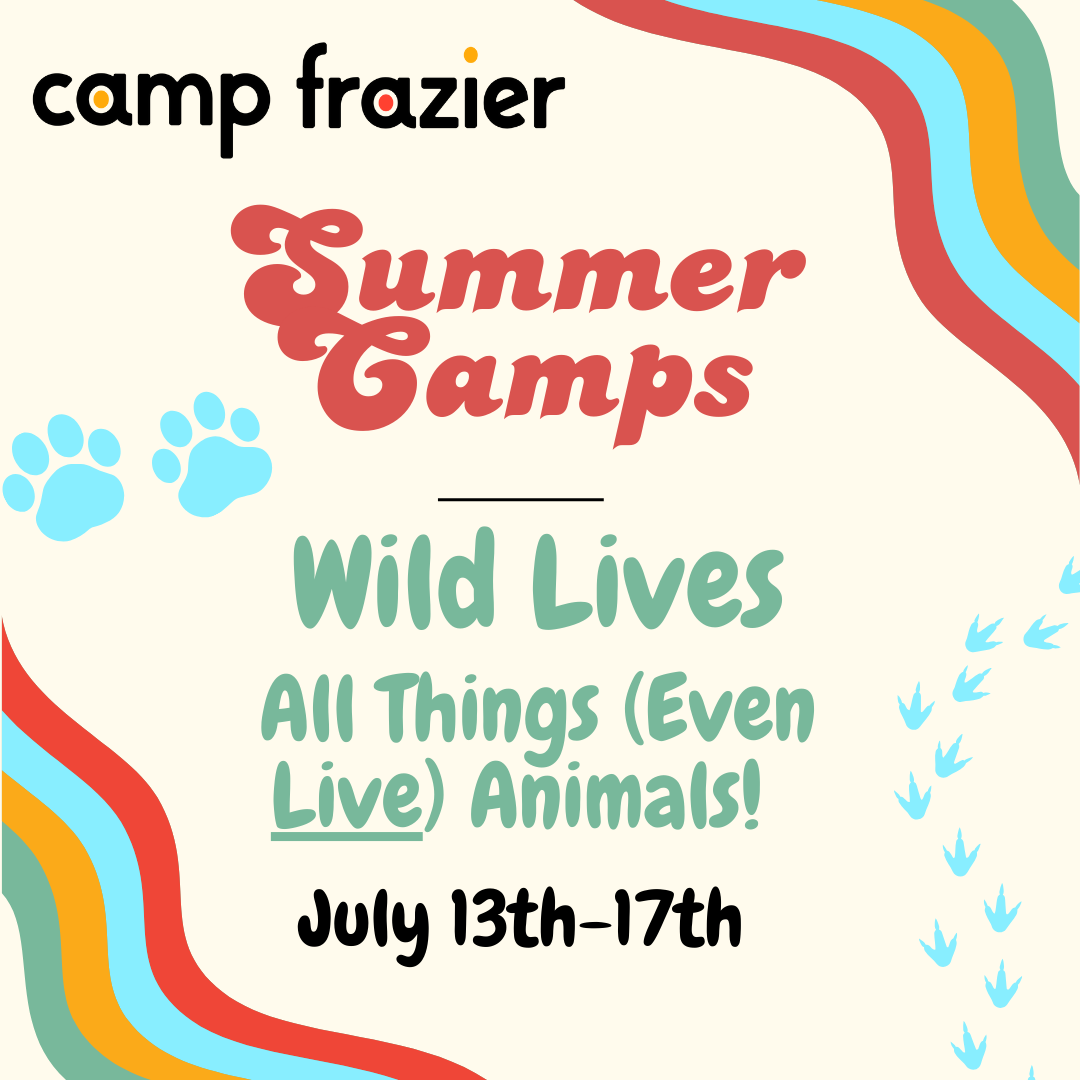 camp frazier

Summer Camps

Wild Lives

All Things (Even Live) Animals!

July 13th-17th